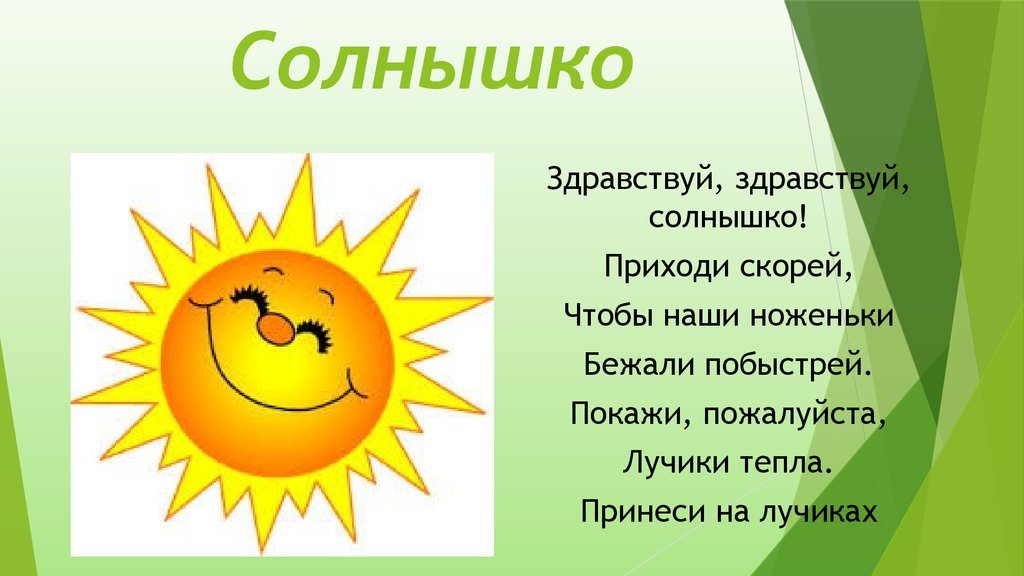 Солнышко

Здравствуй, здравствуй, солнышко!

Приходи скорей,

Чтобы наши ноженьки

Бежали побыстрей.

Покажи, пожалуйста,

Лучики тепла.

Принеси на лучиках